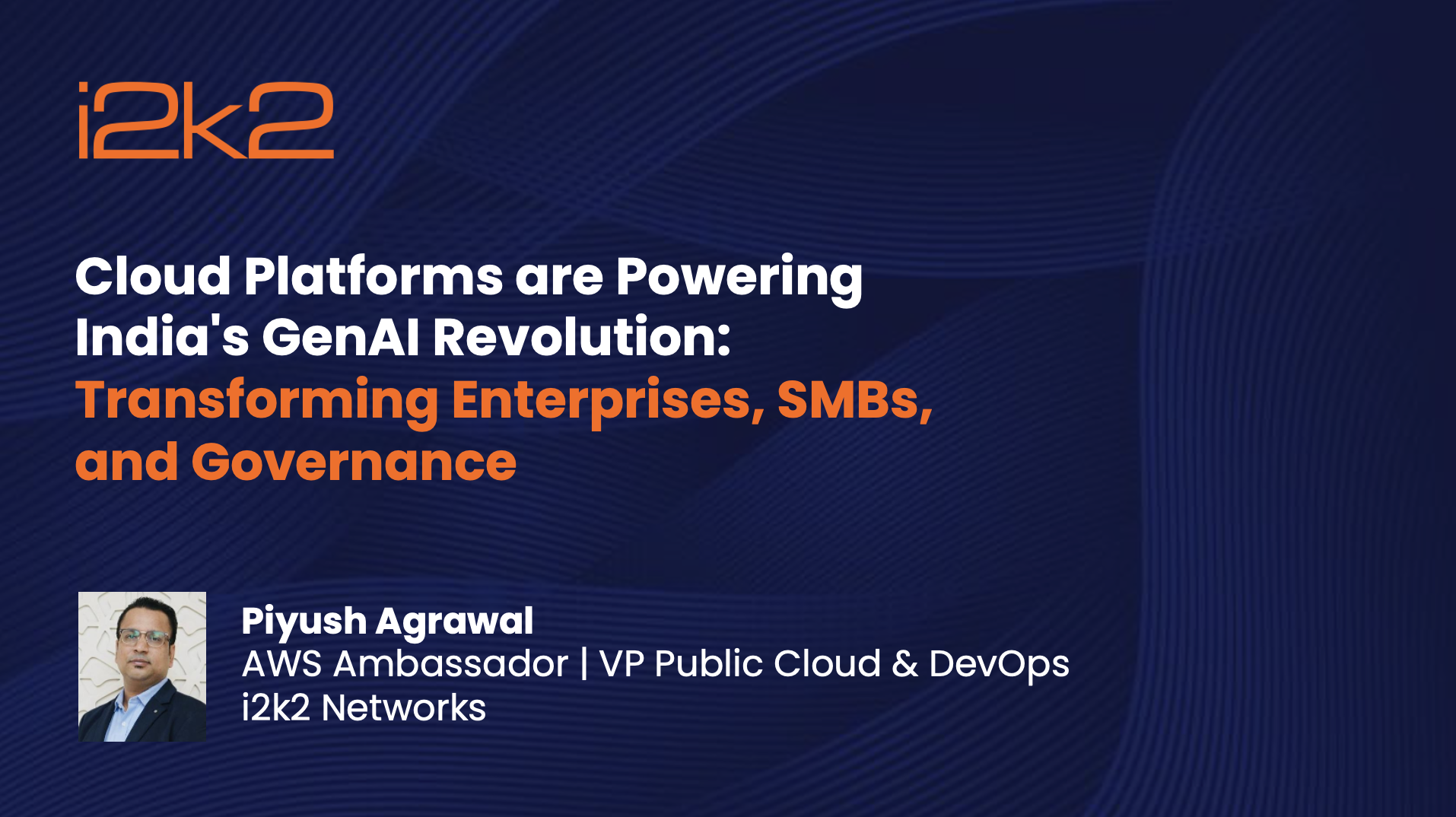 i2k2

Cloud Platforms are Powering India's GenAI Revolution: Transforming Enterprises, SMBs, and Governance

Piyush Agrawal
AWS Ambassador | VP Public Cloud & DevOps
i2k2 Networks